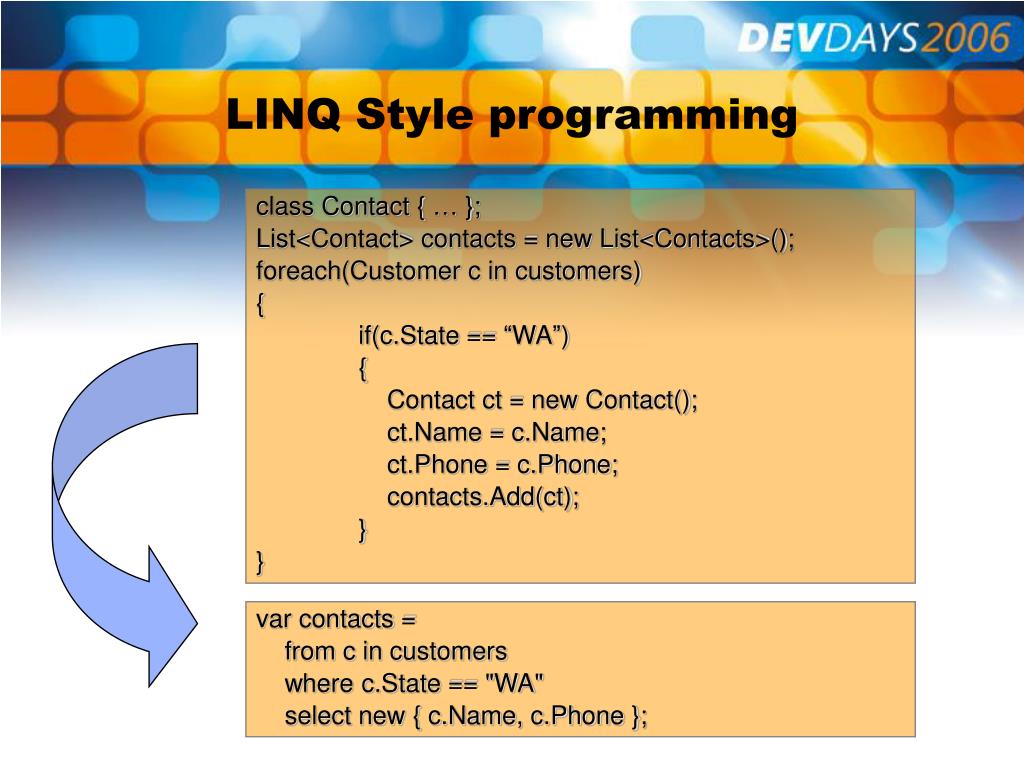 DEVDAYS2006

LINQ Style programming

class Contact { … };
List<Contact> contacts = new List<Contacts>();
foreach(Customer c in customers)
{
if(c.State == “WA”)
{
Contact ct = new Contact();
ct.Name = c.Name;
ct.Phone = c.Phone;
contacts.Add(ct);
}
}

var contacts =
from c in customers
where c.State == "WA"
select new { c.Name, c.Phone };